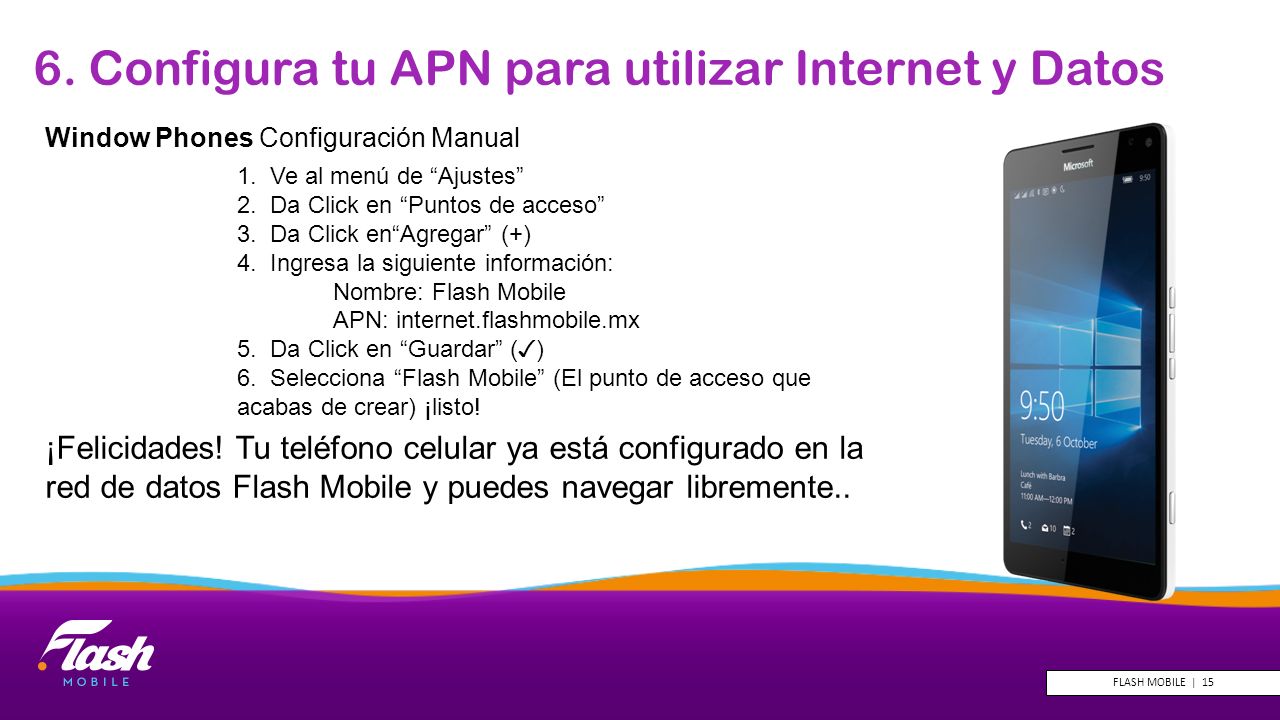 6. Configura tu APN para utilizar Internet y Datos

Window Phones Configuración Manual

1. Ve al menú de “Ajustes”
2. Da Click en “Puntos de acceso”
3. Da Click en“Agregar” (+)
4. Ingresa la siguiente información:
Nombre: Flash Mobile
APN: internet.flashmobile.mx
5. Da Click en “Guardar” (✓)
6. Selecciona “Flash Mobile” (El punto de acceso que acabas de crear) ¡listo!

¡Felicidades! Tu teléfono celular ya está configurado en la red de datos Flash Mobile y puedes navegar libremente..

Microsoft
9:50
9:50
Tuesday, 6 October
Lunch with Barbra
Café
11:00 AM—12:00 PM
2 10 2

Flash
MOBILE

FLASH MOBILE | 15